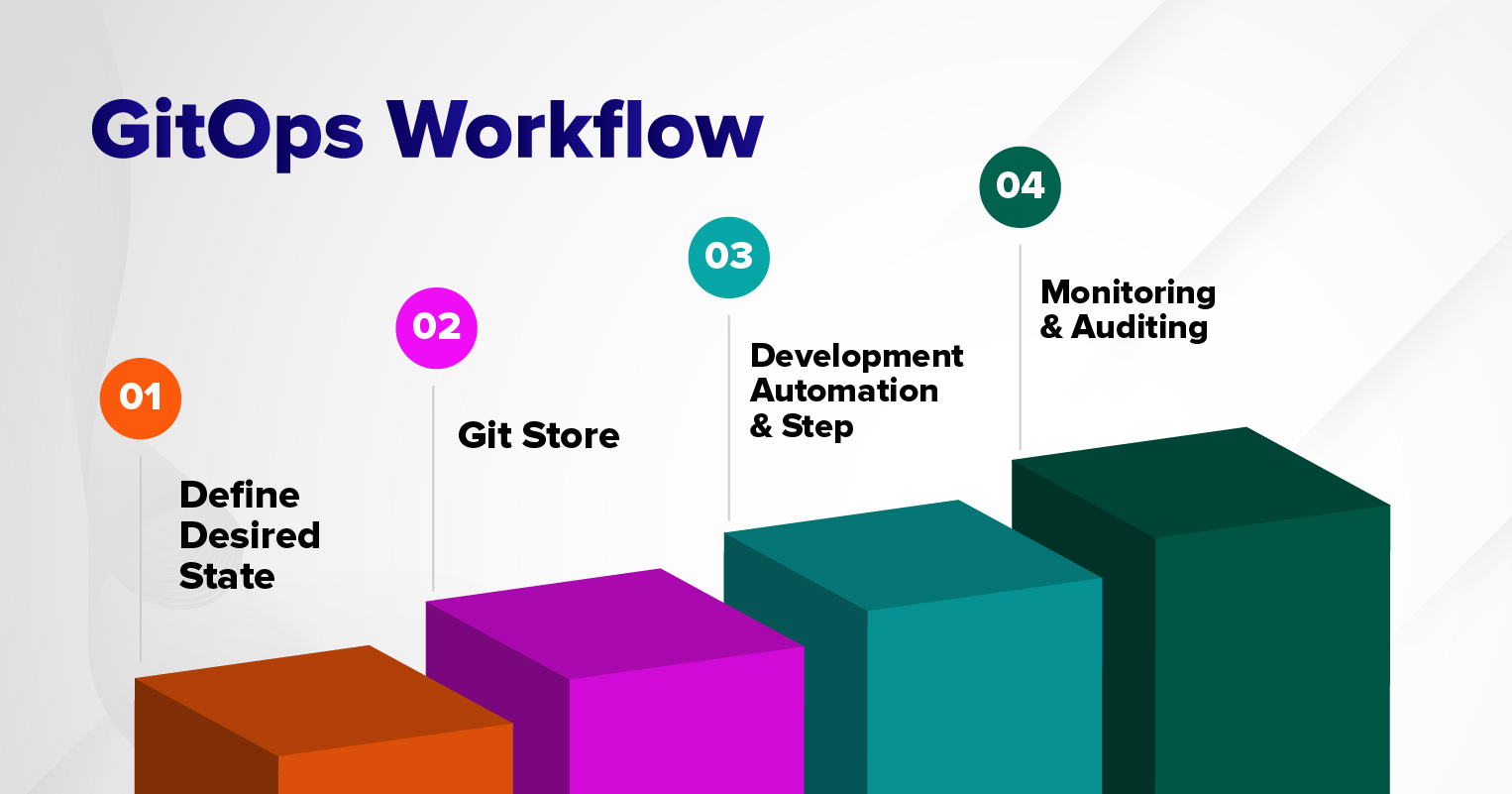 GitOps Workflow

01
Define Desired State

02
Git Store

03
Development Automation & Step

04
Monitoring & Auditing